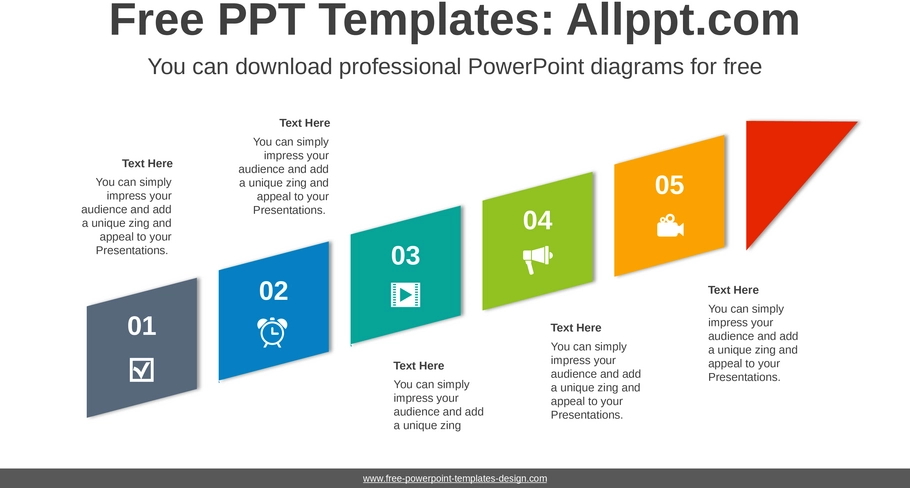 Free PPT Templates: Allppt.com

You can download professional PowerPoint diagrams for free

Text Here

You can simply impress your audience and add a unique zing and appeal to your Presentations.

Text Here

You can simply impress your audience and add a unique zing and appeal to your Presentations.

01

02

03

04

05

Text Here

You can simply impress your audience and add a unique zing

Text Here

You can simply impress your audience and add a unique zing and appeal to your Presentations.

Text Here

You can simply impress your audience and add a unique zing and appeal to your Presentations.

www.free-powerpoint-templates-design.com